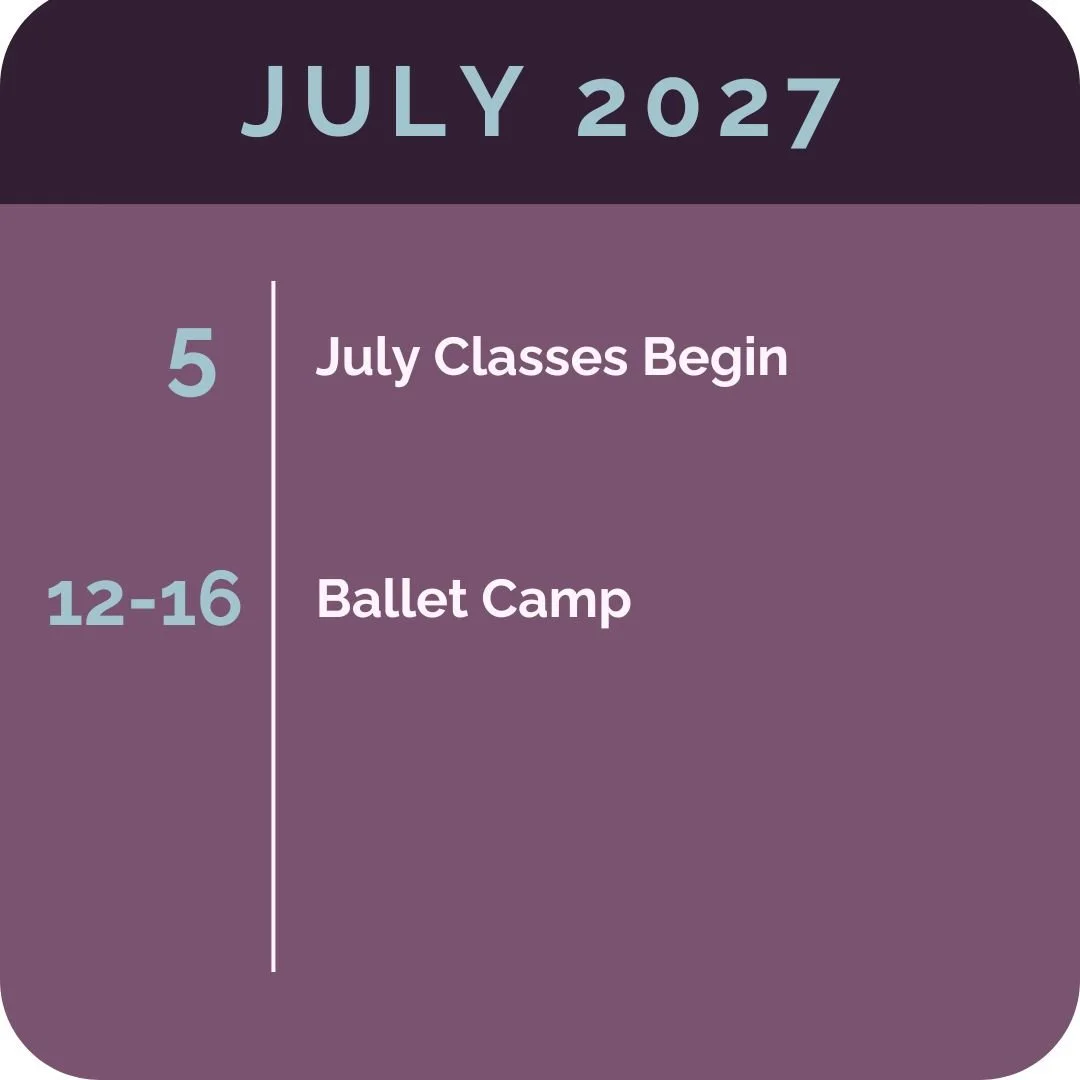 JULY 2027

5 July Classes Begin

12-16 Ballet Camp